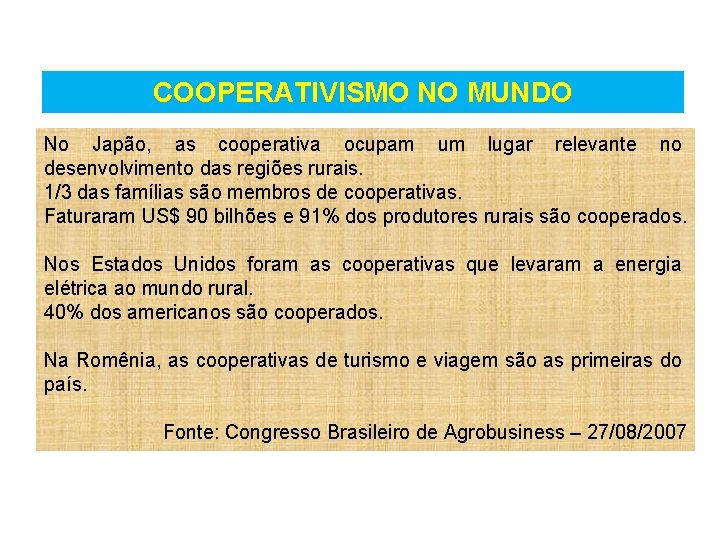 COOPERATIVISMO NO MUNDO

No Japão, as cooperativa ocupam um lugar relevante no desenvolvimento das regiões rurais.
1/3 das famílias são membros de cooperativas.
Faturaram US$ 90 bilhões e 91% dos produtores rurais são cooperados.

Nos Estados Unidos foram as cooperativas que levaram a energia elétrica ao mundo rural.
40% dos americanos são cooperados.

Na Romênia, as cooperativas de turismo e viagem são as primeiras do país.

Fonte: Congresso Brasileiro de Agrobusiness – 27/08/2007